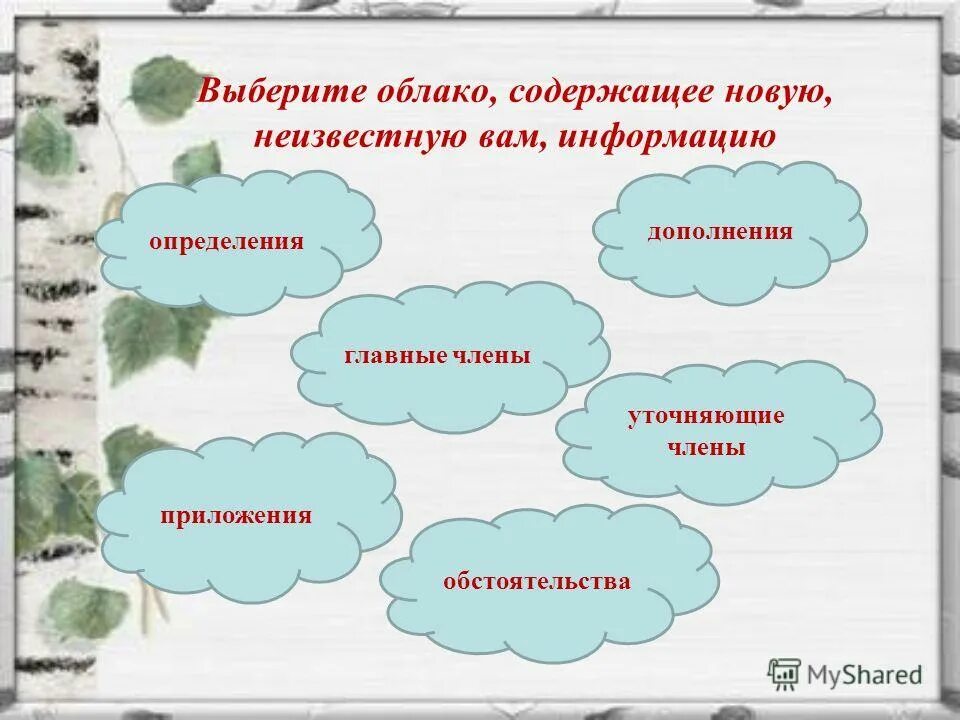 Выберите облако, содержащее новую, неизвестную вам, информацию

определения

дополнения

главные члены

уточняющие члены

приложения

обстоятельства

MyShared